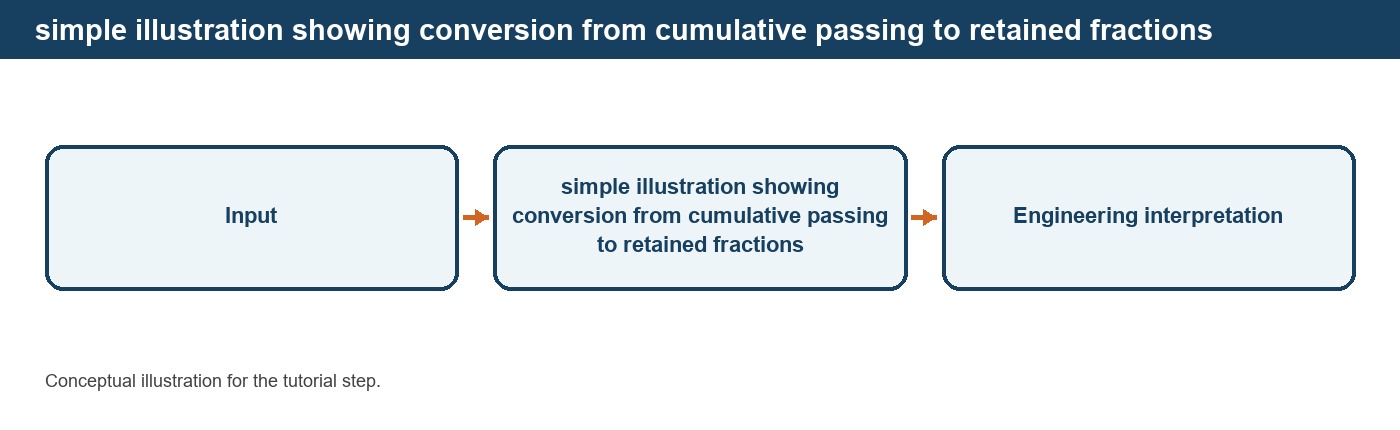 simple illustration showing conversion from cumulative passing to retained fractions

Input

simple illustration showing conversion from cumulative passing to retained fractions

Engineering interpretation

Conceptual illustration for the tutorial step.